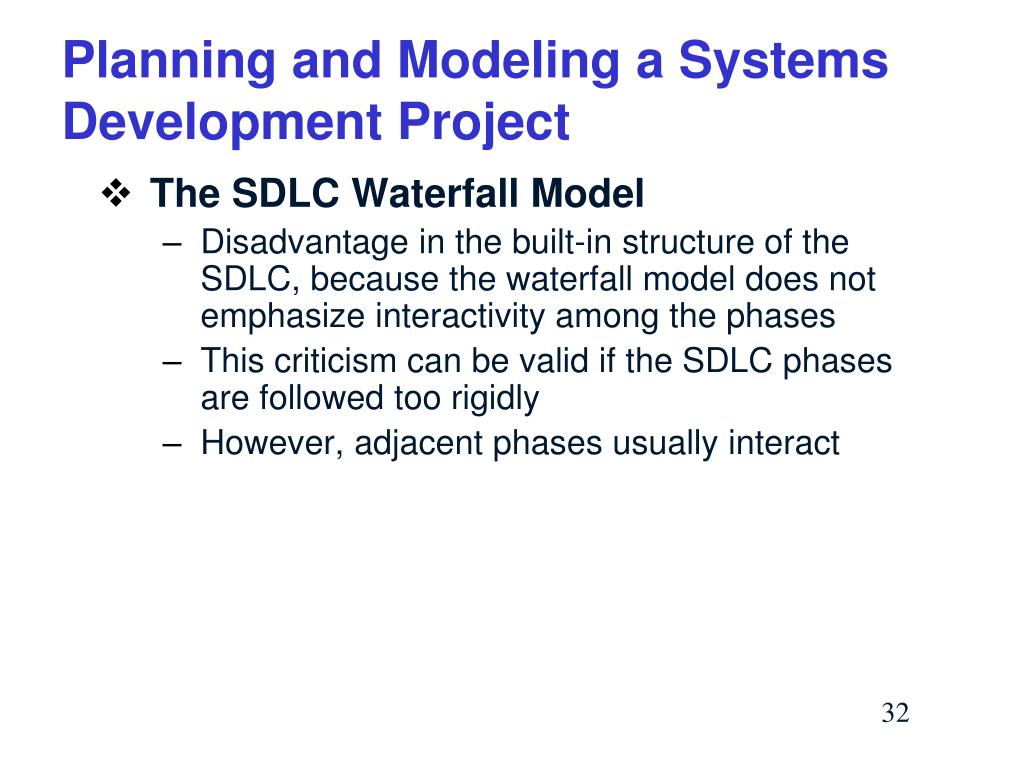 Planning and Modeling a Systems Development Project

❖ The SDLC Waterfall Model

– Disadvantage in the built-in structure of the SDLC, because the waterfall model does not emphasize interactivity among the phases

– This criticism can be valid if the SDLC phases are followed too rigidly

– However, adjacent phases usually interact

32